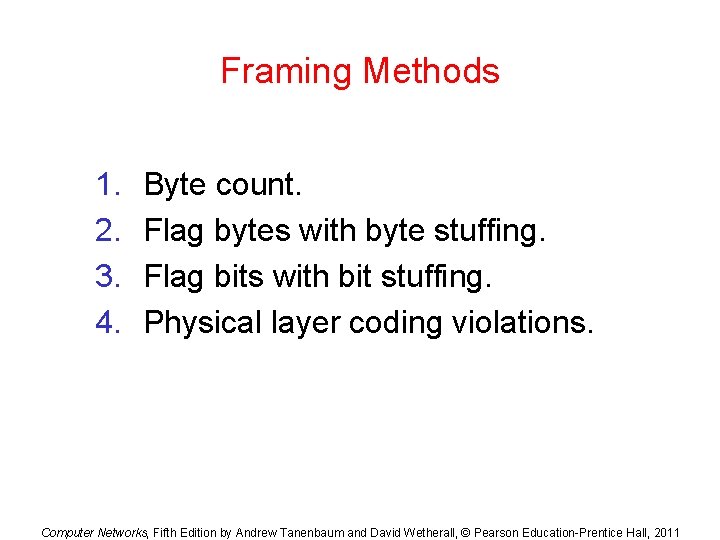 Framing Methods

1. Byte count.
2. Flag bytes with byte stuffing.
3. Flag bits with bit stuffing.
4. Physical layer coding violations.

Computer Networks, Fifth Edition by Andrew Tanenbaum and David Wetherall, © Pearson Education-Prentice Hall, 2011